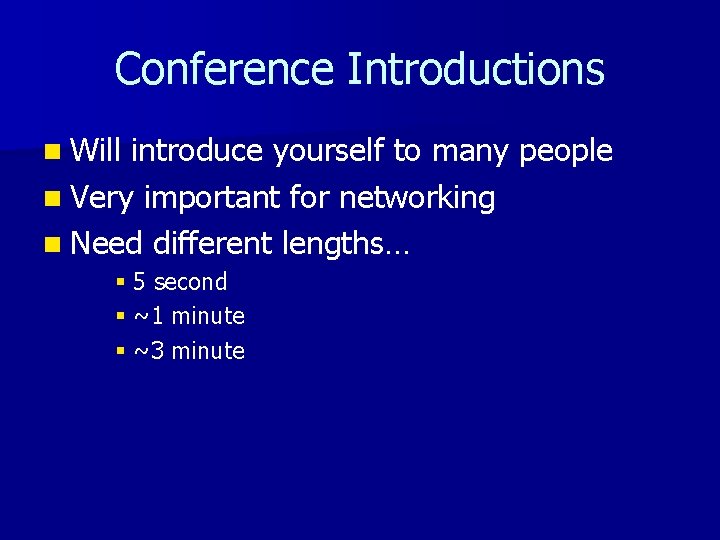 Conference Introductions

- Will introduce yourself to many people
- Very important for networking
- Need different lengths…
  - 5 second
  - ~1 minute
  - ~3 minute